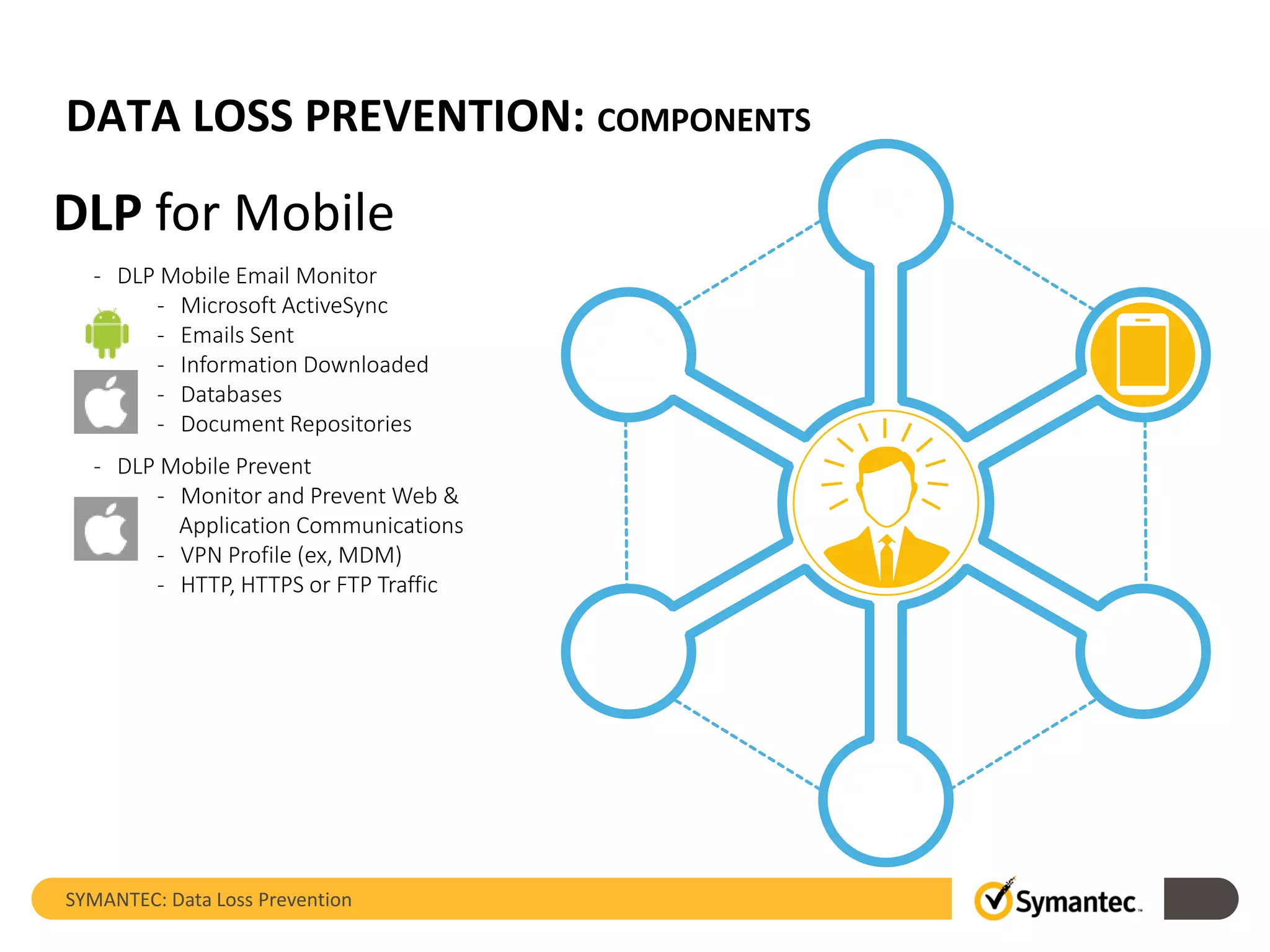 DATA LOSS PREVENTION: COMPONENTS

DLP for Mobile

- DLP Mobile Email Monitor
  - Microsoft ActiveSync
  - Emails Sent
  - Information Downloaded
  - Databases
  - Document Repositories
- DLP Mobile Prevent
  - Monitor and Prevent Web & Application Communications
  - VPN Profile (ex, MDM)
  - HTTP, HTTPS or FTP Traffic

SYMANTEC: Data Loss Prevention

Symantec.